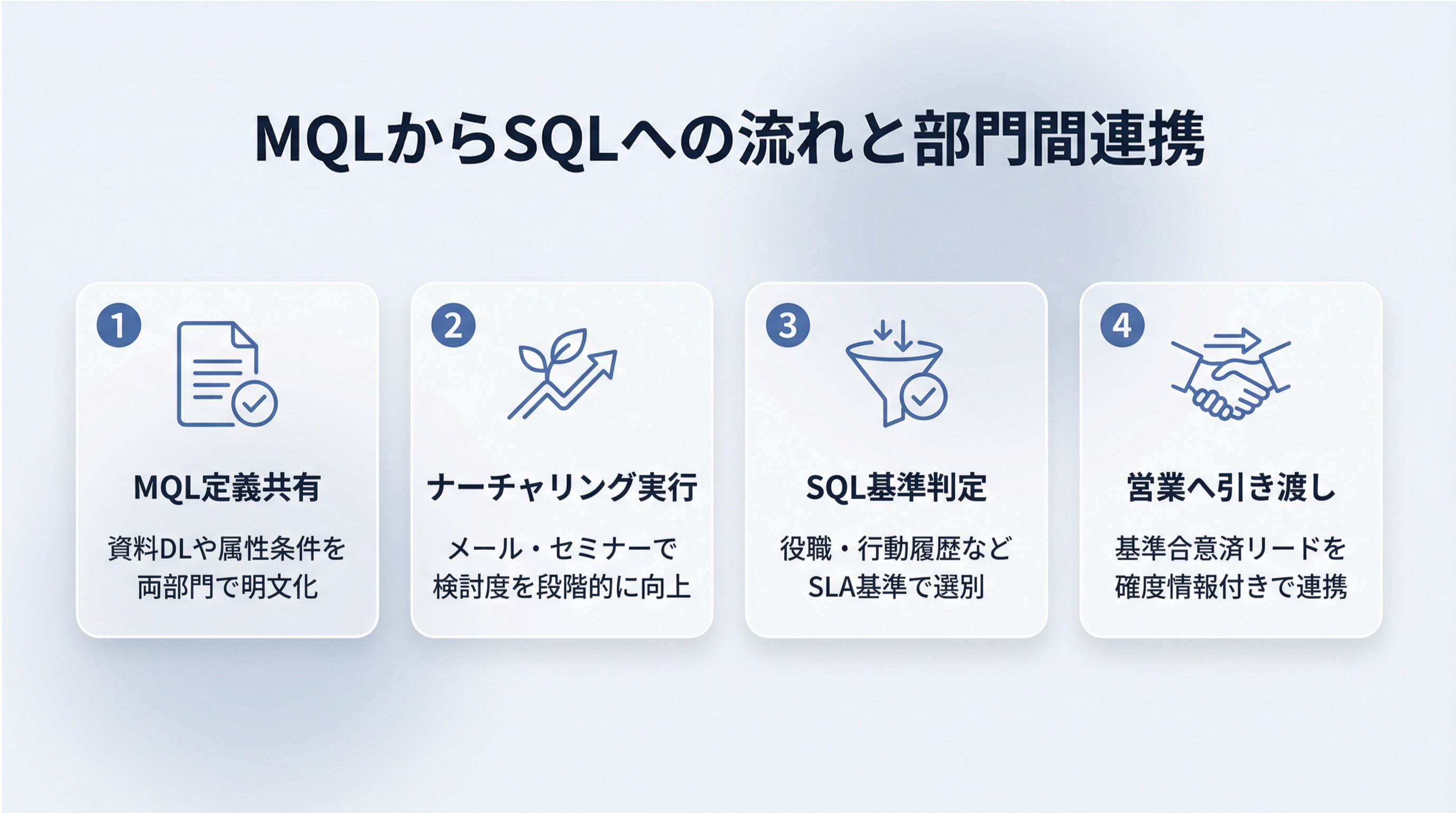 MQLからSQLへの流れと部門間連携

1
MQL定義共有
資料DLや属性条件を両部門で明文化

2
ナーチャリング実行
メール・セミナーで検討度を段階的に向上

3
SQL基準判定
役職・行動履歴などSLA基準で選別

4
営業へ引き渡し
基準合意済リードを確度情報付きで連携